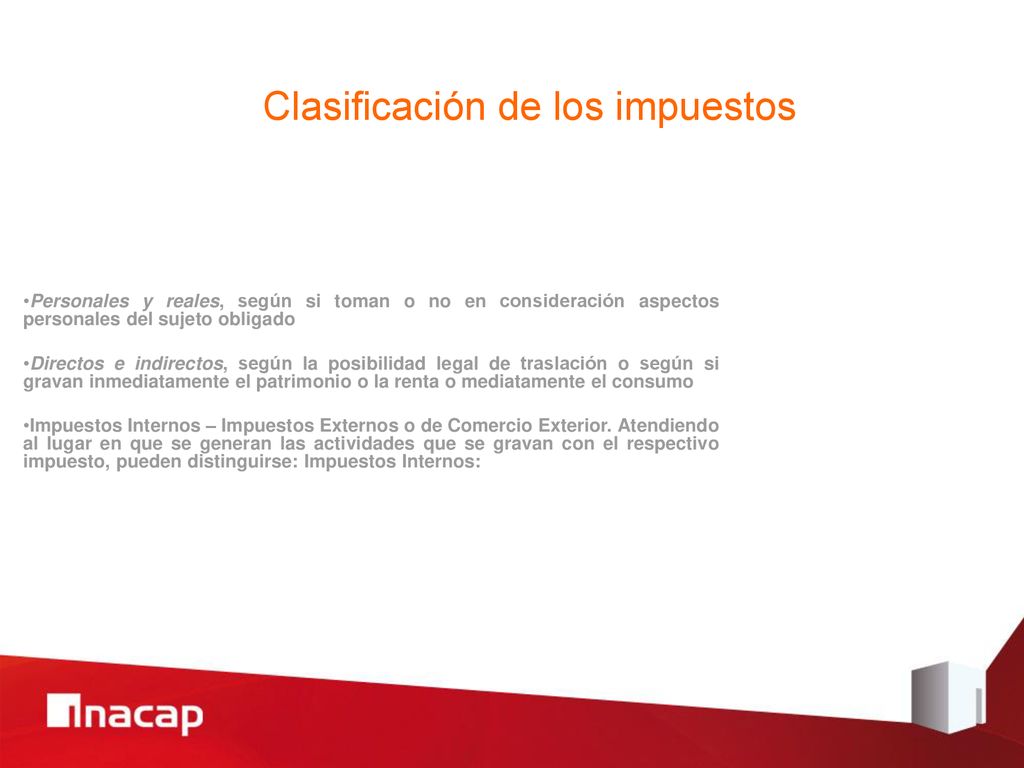 Clasificación de los impuestos

•Personales y reales, según si toman o no en consideración aspectos personales del sujeto obligado

•Directos e indirectos, según la posibilidad legal de traslación o según si gravan inmediatamente el patrimonio o la renta o mediatamente el consumo

•Impuestos Internos – Impuestos Externos o de Comercio Exterior. Atendiendo al lugar en que se generan las actividades que se gravan con el respectivo impuesto, pueden distinguirse: Impuestos Internos:

inacap